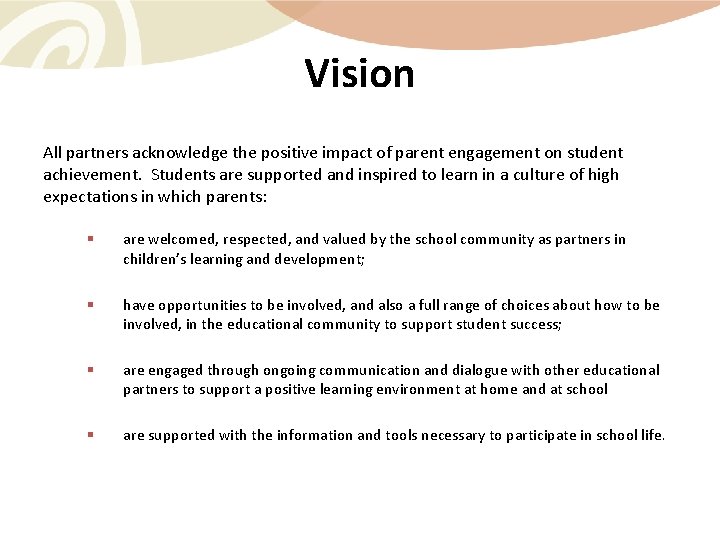 Vision

All partners acknowledge the positive impact of parent engagement on student achievement. Students are supported and inspired to learn in a culture of high expectations in which parents:

▪ are welcomed, respected, and valued by the school community as partners in children's learning and development;

▪ have opportunities to be involved, and also a full range of choices about how to be involved, in the educational community to support student success;

▪ are engaged through ongoing communication and dialogue with other educational partners to support a positive learning environment at home and at school

▪ are supported with the information and tools necessary to participate in school life.